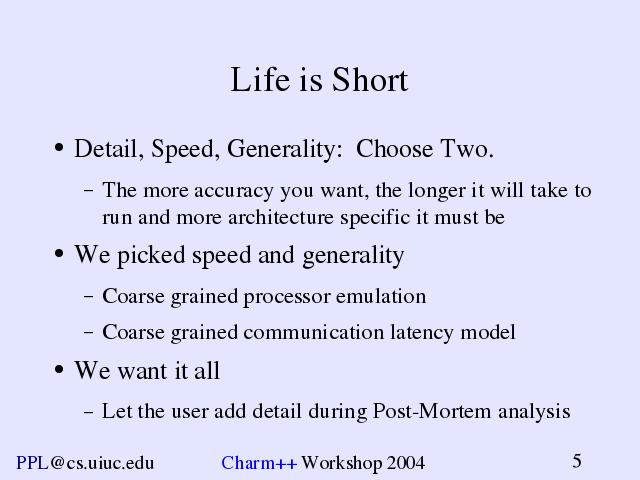 Life is Short

• Detail, Speed, Generality: Choose Two.

– The more accuracy you want, the longer it will take to run and more architecture specific it must be

• We picked speed and generality

– Coarse grained processor emulation

– Coarse grained communication latency model

• We want it all

– Let the user add detail during Post-Mortem analysis

PPL@cs.uiuc.edu Charm++ Workshop 2004 5